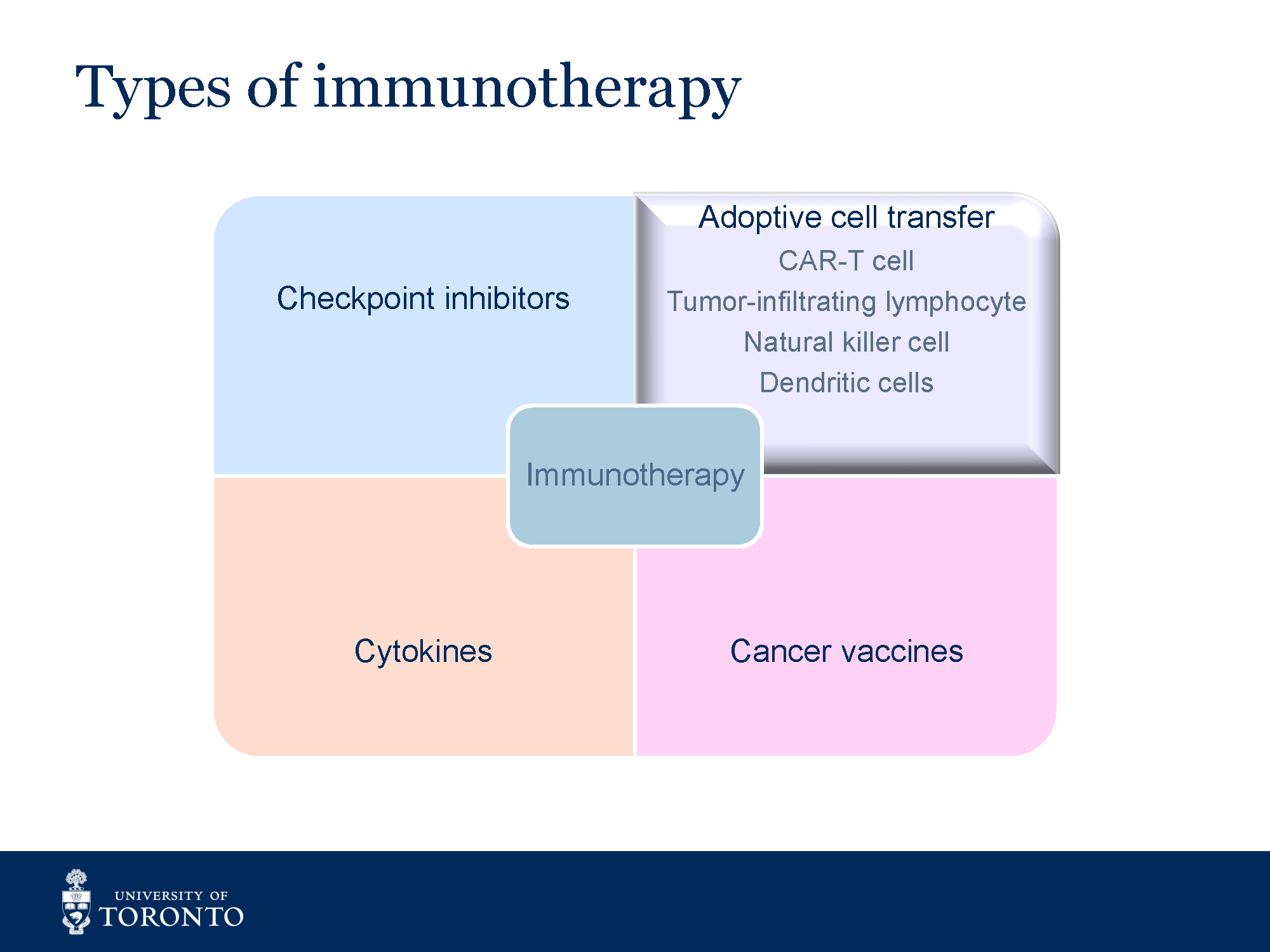 Types of immunotherapy

Checkpoint inhibitors

Adoptive cell transfer
CAR-T cell
Tumor-infiltrating lymphocyte
Natural killer cell
Dendritic cells

Immunotherapy

Cytokines

Cancer vaccines

UNIVERSITY OF
TORONTO